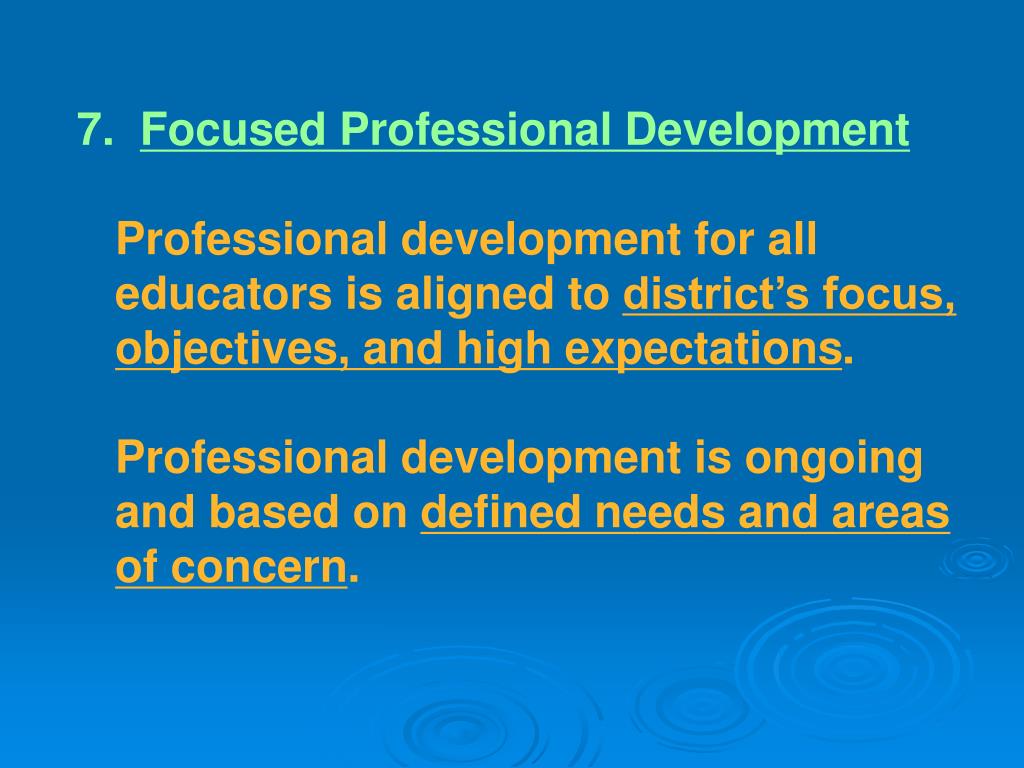 7. Focused Professional Development

Professional development for all educators is aligned to district’s focus, objectives, and high expectations.

Professional development is ongoing and based on defined needs and areas of concern.